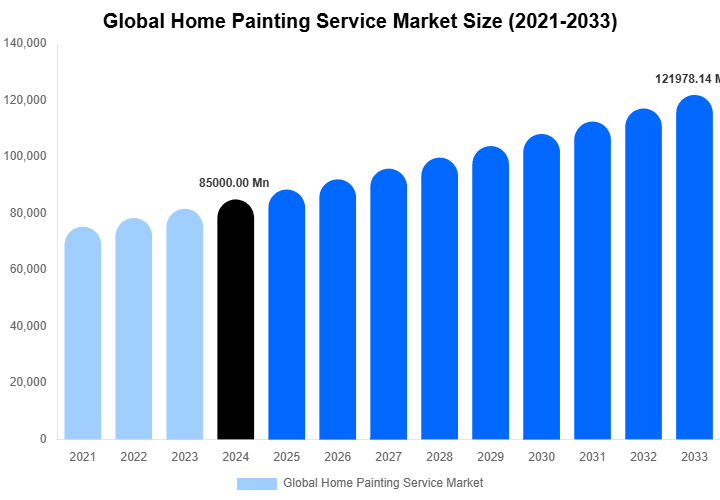 Global Home Painting Service Market Size (2021-2033)

140,000
120,000
100,000
80,000
60,000
40,000
20,000
0

85000.00 Mn
121978.14 M

2021 2022 2023 2024 2025 2026 2027 2028 2029 2030 2031 2032 2033

Global Home Painting Service Market